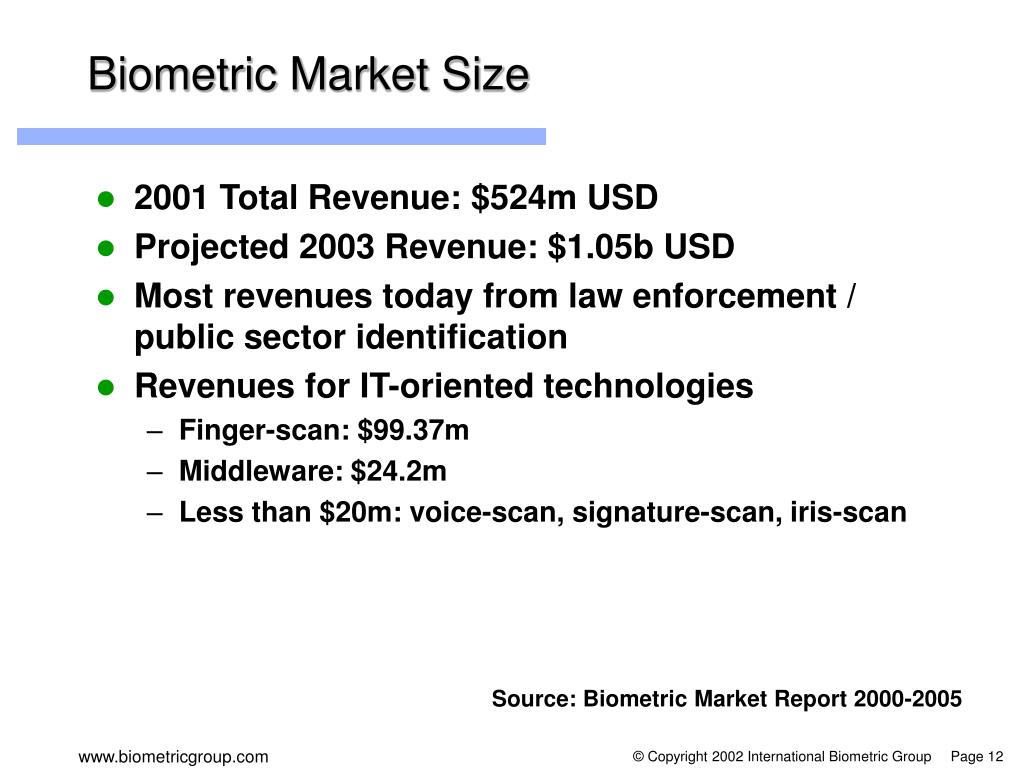 Biometric Market Size

- 2001 Total Revenue: \$524m USD
- Projected 2003 Revenue: \$1.05b USD
- Most revenues today from law enforcement / public sector identification
- Revenues for IT-oriented technologies
  – Finger-scan: \$99.37m
  – Middleware: \$24.2m
  – Less than \$20m: voice-scan, signature-scan, iris-scan

Source: Biometric Market Report 2000-2005

www.biometricgroup.com

© Copyright 2002 International Biometric Group Page 12